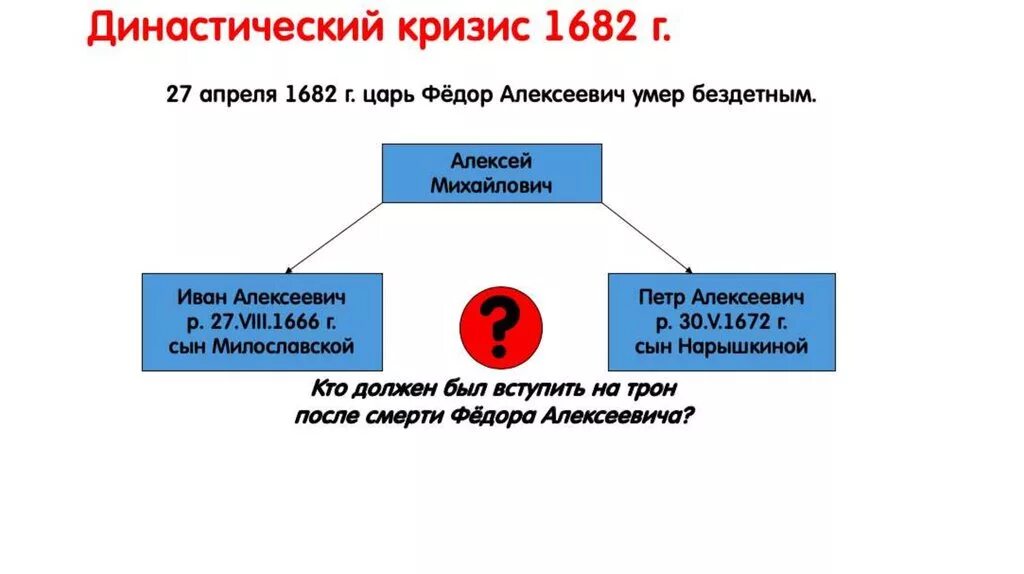 Династический кризис 1682 г.

27 апреля 1682 г. царь Фёдор Алексеевич умер бездетным.

Алексей Михайлович

Иван Алексеевич
р. 27.VIII.1666 г.
сын Милославской

?

Петр Алексеевич
р. 30.V.1672 г.
сын Нарышкиной

Кто должен был вступить на трон после смерти Фёдора Алексеевича?